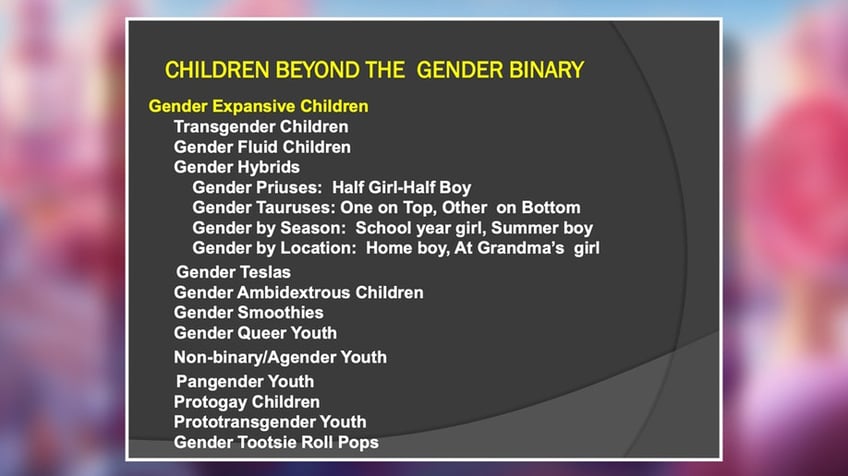 CHILDREN BEYOND THE GENDER BINARY

Gender Expansive Children

Transgender Children

Gender Fluid Children

Gender Hybrids

Gender Priuses: Half Girl-Half Boy

Gender Tauruses: One on Top, Other on Bottom

Gender by Season: School year girl, Summer boy

Gender by Location: Home boy, At Grandma's girl

Gender Teslas

Gender Ambidextrous Children

Gender Smoothies

Gender Queer Youth

Non-binary/Agender Youth

Pangender Youth

Protogay Children

Prototransgender Youth

Gender Tootsie Roll Pops